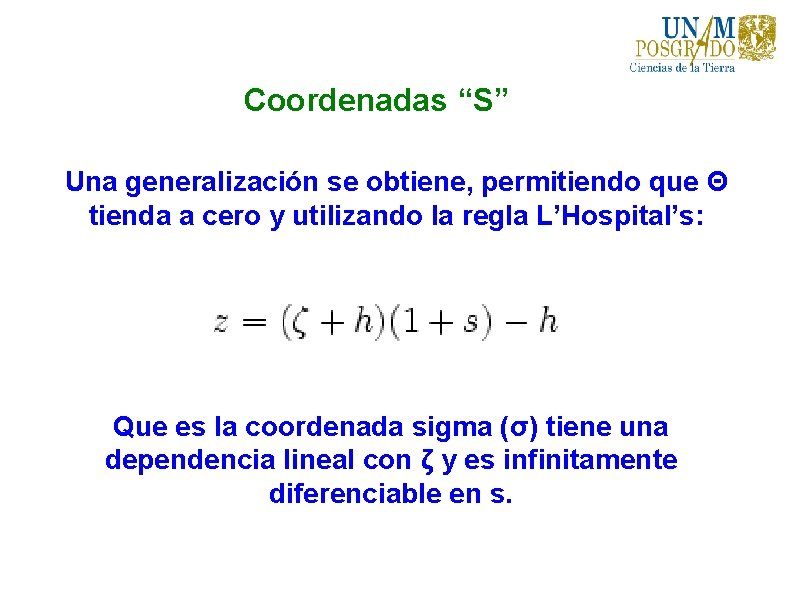 UNAM POSGRADO
Ciencias de la Tierra

Coordenadas “S”

Una generalización se obtiene, permitiendo que Θ tienda a cero y utilizando la regla L’Hospital’s:

$z = (\zeta + h)(1 + s) - h$

Que es la coordenada sigma (σ) tiene una dependencia lineal con ζ y es infinitamente diferenciable en s.